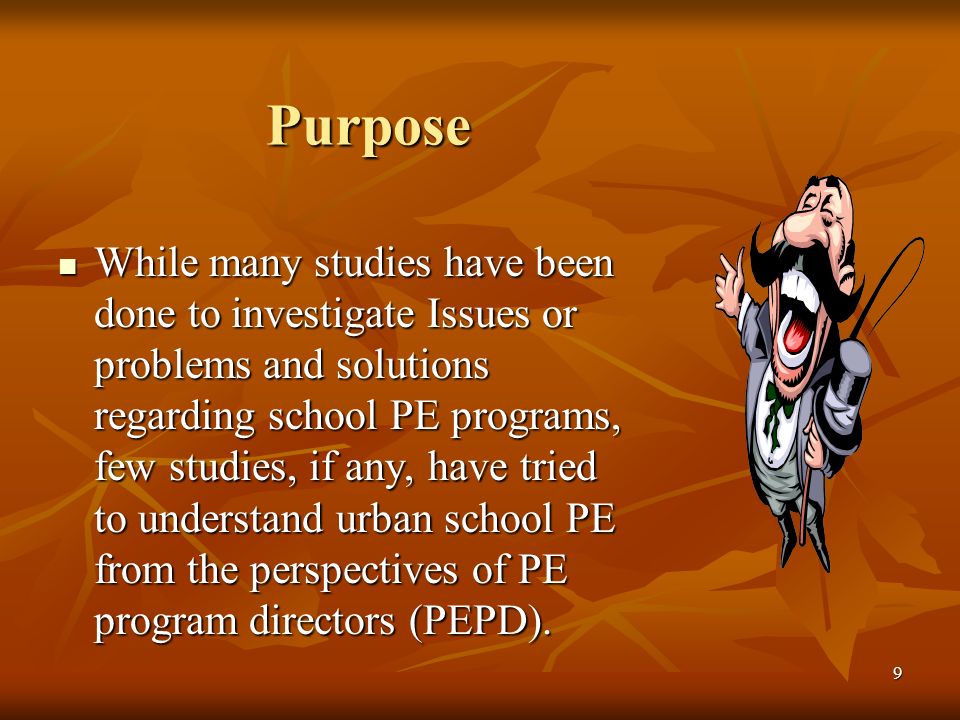 Purpose

■ While many studies have been done to investigate Issues or problems and solutions regarding school PE programs, few studies, if any, have tried to understand urban school PE from the perspectives of PE program directors (PEPD).

9